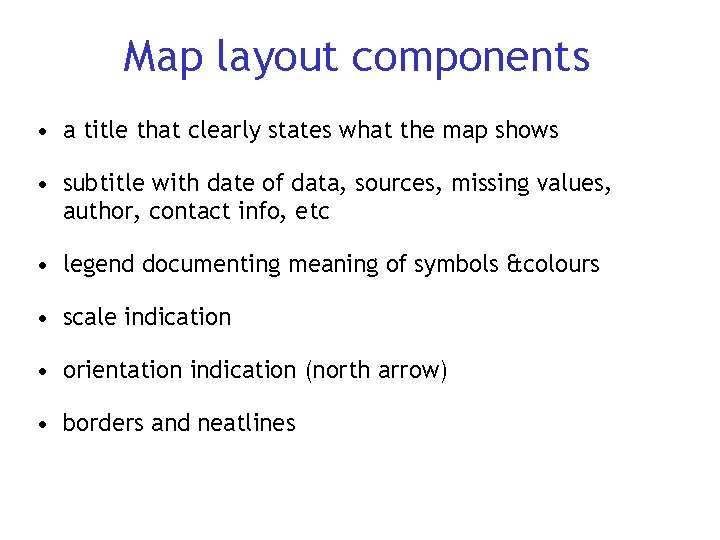 Map layout components

• a title that clearly states what the map shows

• subtitle with date of data, sources, missing values, author, contact info, etc

• legend documenting meaning of symbols &colours

• scale indication

• orientation indication (north arrow)

• borders and neatlines